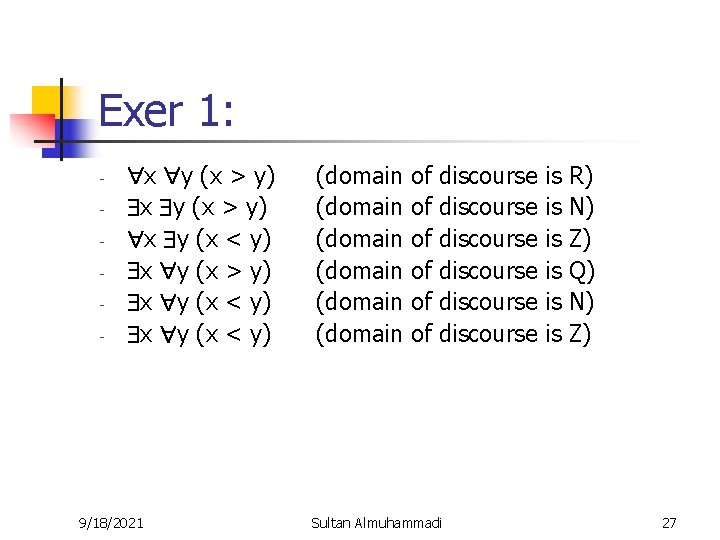 Exer 1:

- $\forall x \forall y (x > y)$ (domain of discourse is R)
- $\exists x \exists y (x > y)$ (domain of discourse is N)
- $\forall x \exists y (x < y)$ (domain of discourse is Z)
- $\exists x \forall y (x > y)$ (domain of discourse is Q)
- $\exists x \forall y (x < y)$ (domain of discourse is N)
- $\exists x \forall y (x < y)$ (domain of discourse is Z)

9/18/2021 Sultan Almuhammadi 27